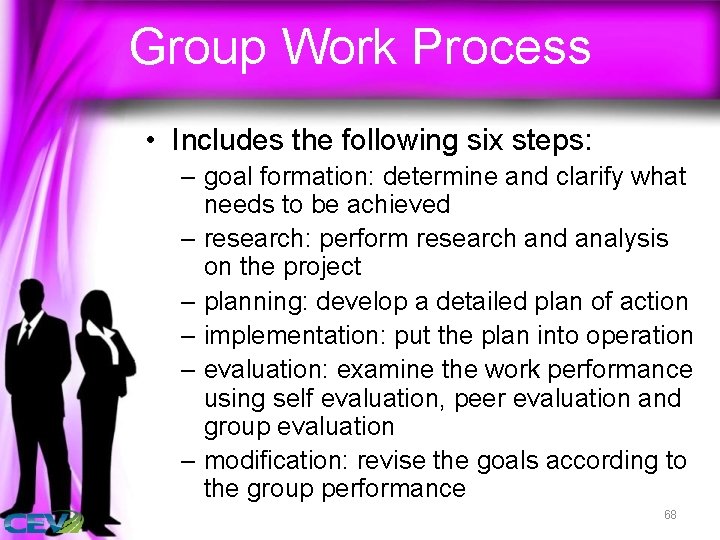 Group Work Process

• Includes the following six steps:
– goal formation: determine and clarify what needs to be achieved
– research: perform research and analysis on the project
– planning: develop a detailed plan of action
– implementation: put the plan into operation
– evaluation: examine the work performance using self evaluation, peer evaluation and group evaluation
– modification: revise the goals according to the group performance

CEV

68